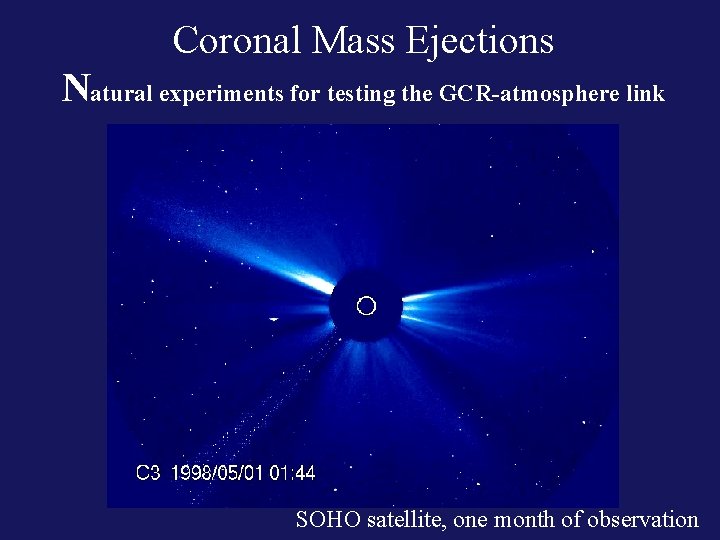 Coronal Mass Ejections

Natural experiments for testing the GCR-atmosphere link

C3 1998/05/01 01:44

SOHO satellite, one month of observation